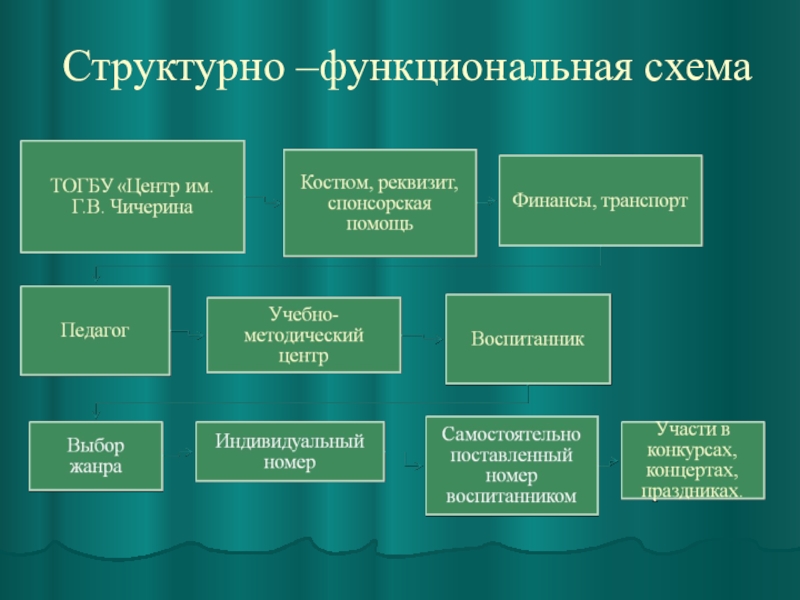 Структурно –функциональная схема

ТОГБУ «Центр им. Г.В. Чичерина

Костюм, реквизит, спонсорская помощь

Финансы, транспорт

Педагог

Учебно-методический центр

Воспитанник

Выбор жанра

Индивидуальный номер

Самостоятельно поставленный номер воспитанником

Участи в конкурсах, концертах, праздниках.